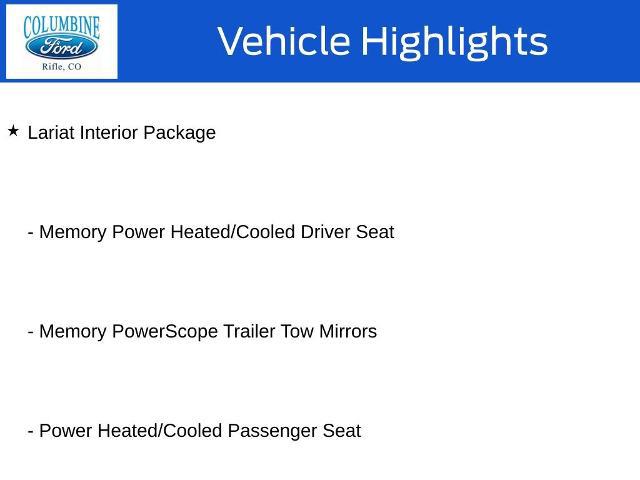 COLUMBINE
Ford
Rifle, CO

Vehicle Highlights

★ Lariat Interior Package

- Memory Power Heated/Cooled Driver Seat

- Memory PowerScope Trailer Tow Mirrors

- Power Heated/Cooled Passenger Seat